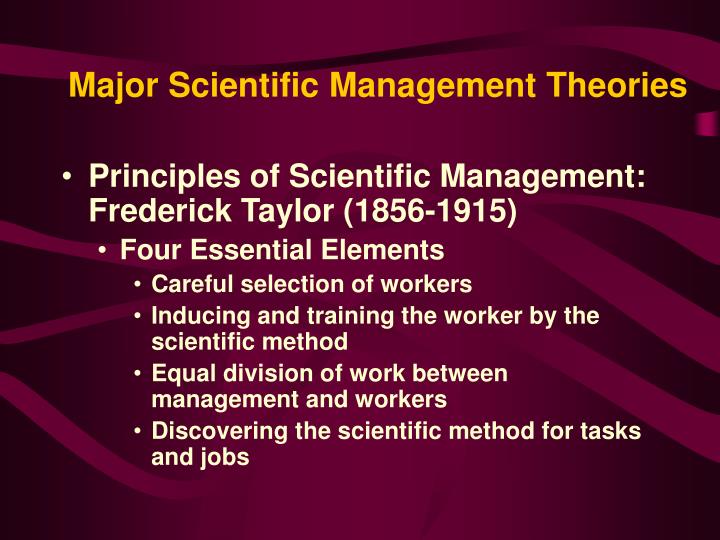 Major Scientific Management Theories

• Principles of Scientific Management: Frederick Taylor (1856-1915)
  • Four Essential Elements
    • Careful selection of workers
    • Inducing and training the worker by the scientific method
    • Equal division of work between management and workers
    • Discovering the scientific method for tasks and jobs